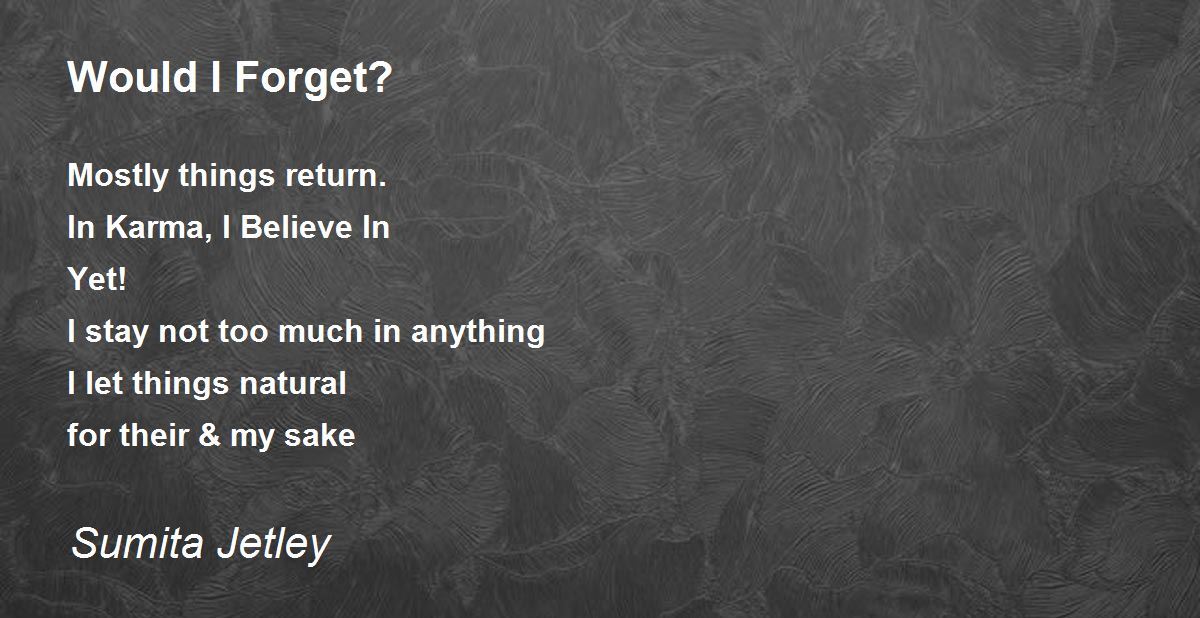 Would I Forget?

Mostly things return.
In Karma, I Believe In
Yet!
I stay not too much in anything
I let things natural
for their & my sake

Sumita Jetley